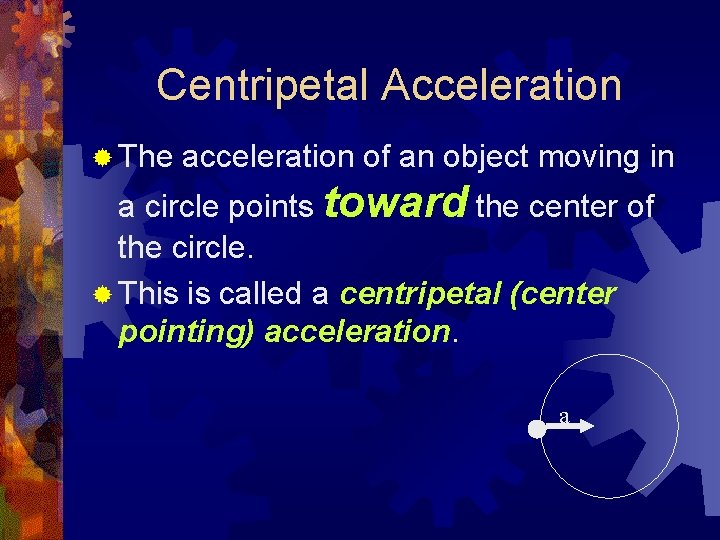 Centripetal Acceleration

The acceleration of an object moving in a circle points toward the center of the circle.

This is called a centripetal (center pointing) acceleration.

a